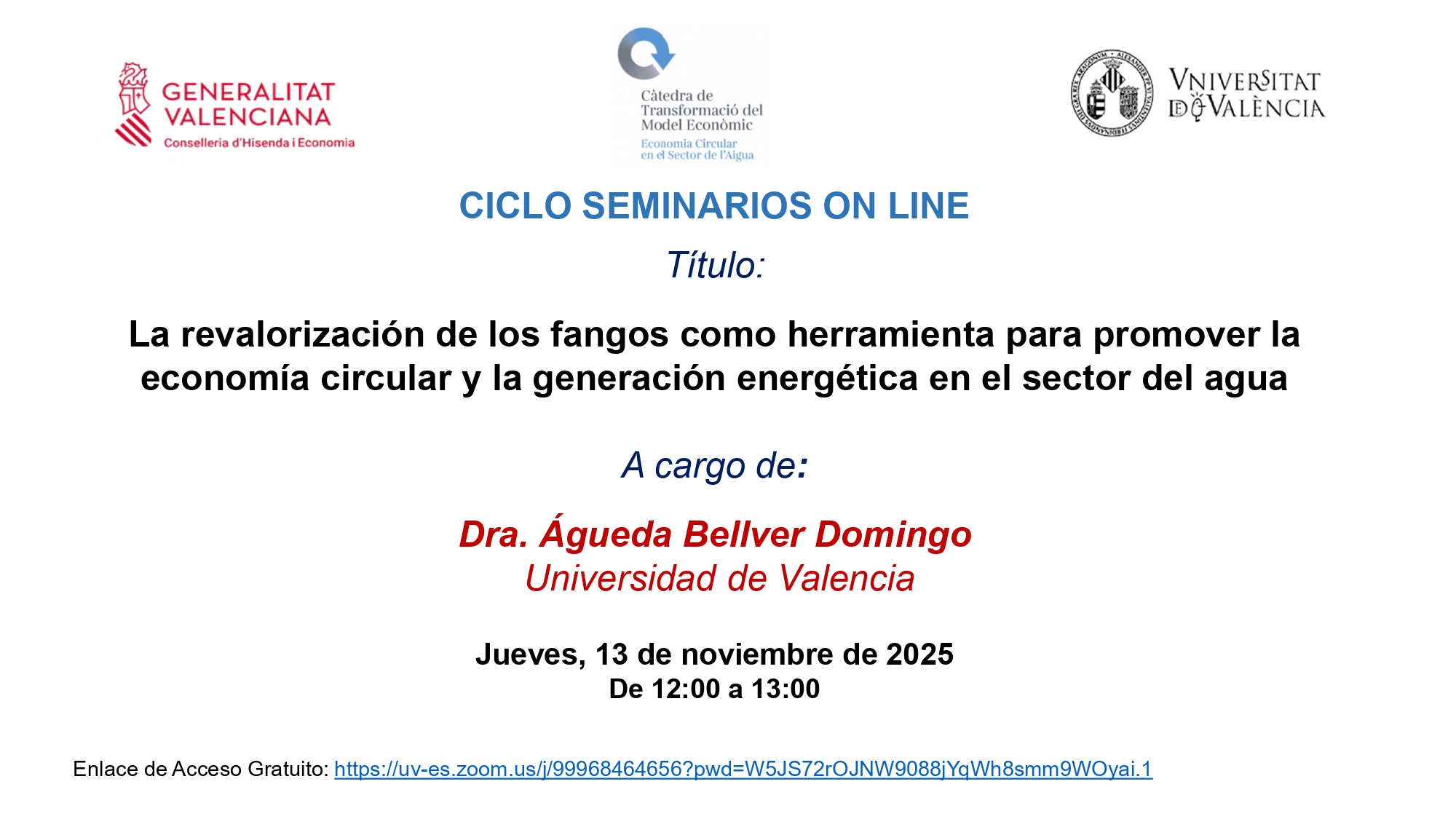 GENERALITAT VALENCIANA
Conselleria d'Hisenda i Economia

Càtedra de Transformació del Model Econòmic
Economia Circular en el Sector de l'Aigua

VNIVERSITAT DE VALÈNCIA

CICLO SEMINARIOS ON LINE

Título:

La revalorización de los fangos como herramienta para promover la economía circular y la generación energética en el sector del agua

A cargo de:

Dra. Águeda Bellver Domingo
Universidad de Valencia

Jueves, 13 de noviembre de 2025
De 12:00 a 13:00

Enlace de Acceso Gratuito: https://uv-es.zoom.us/j/99968464656?pwd=W5JS72rOJNW9088jYqWh8smm9WOyai.1